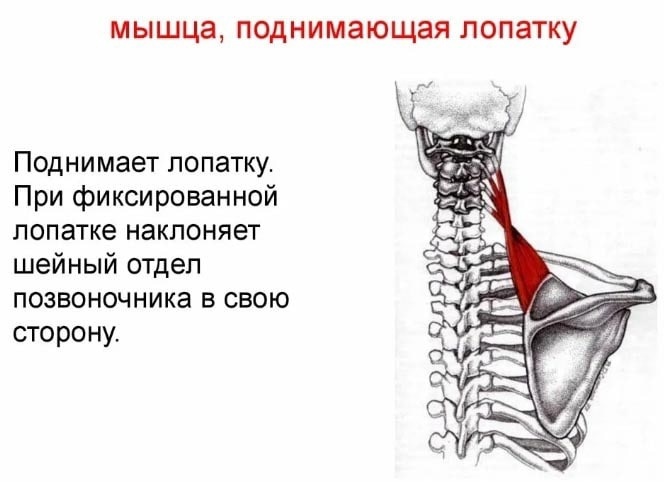 мышца, поднимающая лопатку

Поднимает лопатку. При фиксированной лопатке наклоняет шейный отдел позвоночника в свою сторону.